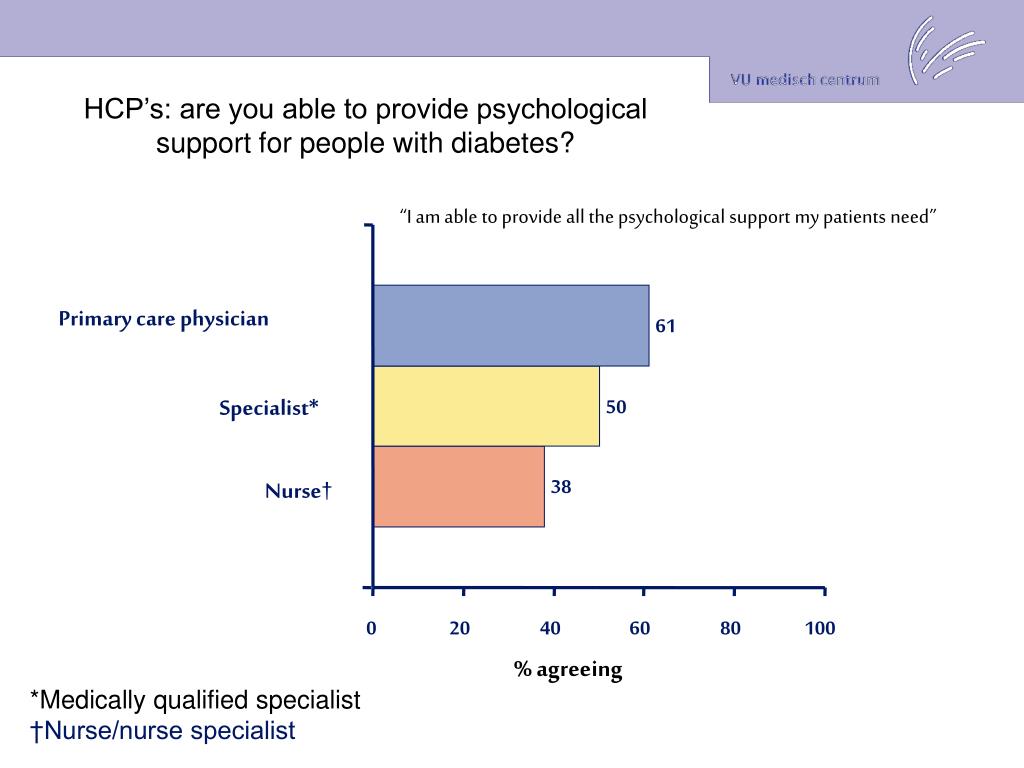 VU medisch centrum

HCP’s: are you able to provide psychological support for people with diabetes?

“I am able to provide all the psychological support my patients need”

Primary care physician

61

Specialist*

50

Nurse†

38

0 20 40 60 80 100

% agreeing

*Medically qualified specialist
†Nurse/nurse specialist